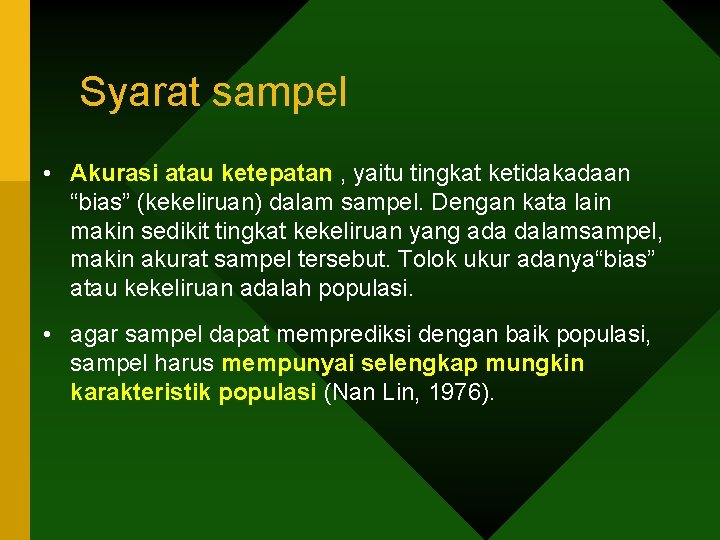 Syarat sampel

• Akurasi atau ketepatan , yaitu tingkat ketidakadaan “bias” (kekeliruan) dalam sampel. Dengan kata lain makin sedikit tingkat kekeliruan yang ada dalamsampel, makin akurat sampel tersebut. Tolok ukur adanya“bias” atau kekeliruan adalah populasi.

• agar sampel dapat memprediksi dengan baik populasi, sampel harus mempunyai selengkap mungkin karakteristik populasi (Nan Lin, 1976).